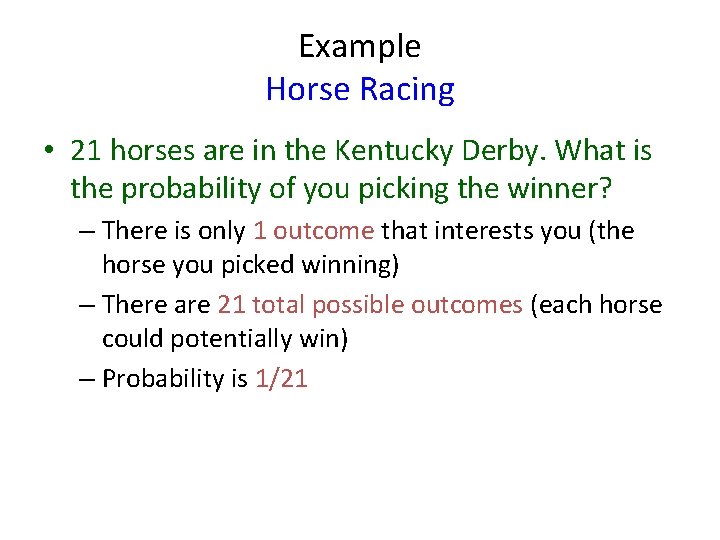 Example
Horse Racing

• 21 horses are in the Kentucky Derby. What is the probability of you picking the winner?
– There is only 1 outcome that interests you (the horse you picked winning)
– There are 21 total possible outcomes (each horse could potentially win)
– Probability is 1/21